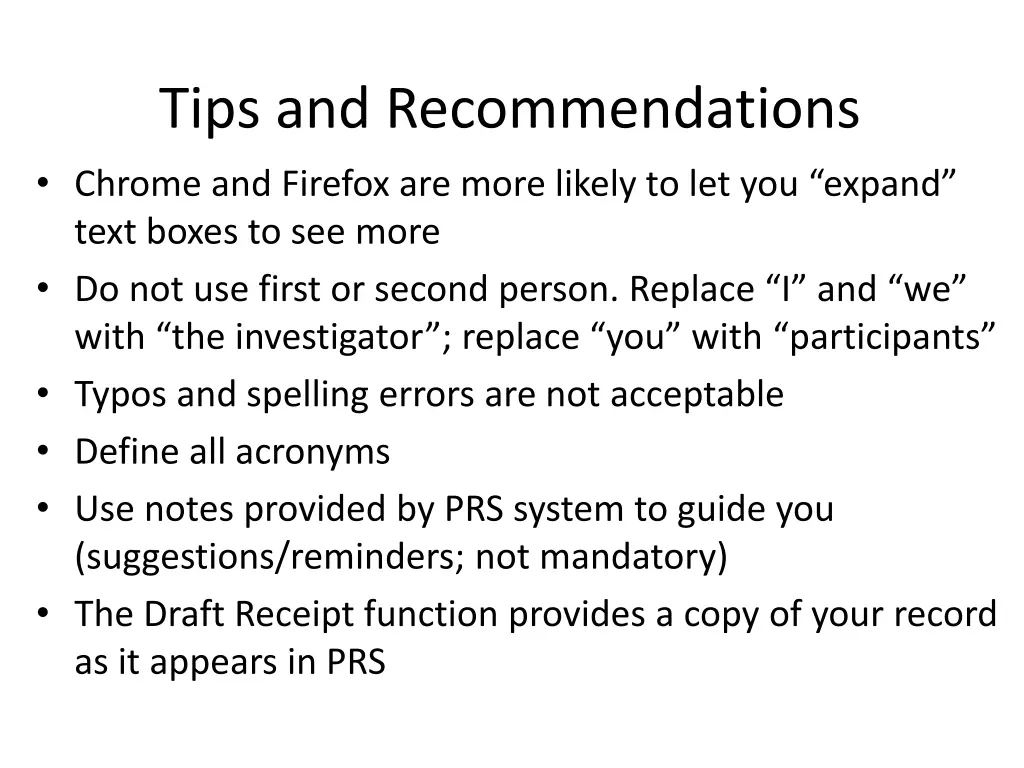 Tips and Recommendations

• Chrome and Firefox are more likely to let you “expand” text boxes to see more
• Do not use first or second person. Replace “I” and “we” with “the investigator”; replace “you” with “participants”
• Typos and spelling errors are not acceptable
• Define all acronyms
• Use notes provided by PRS system to guide you (suggestions/reminders; not mandatory)
• The Draft Receipt function provides a copy of your record as it appears in PRS